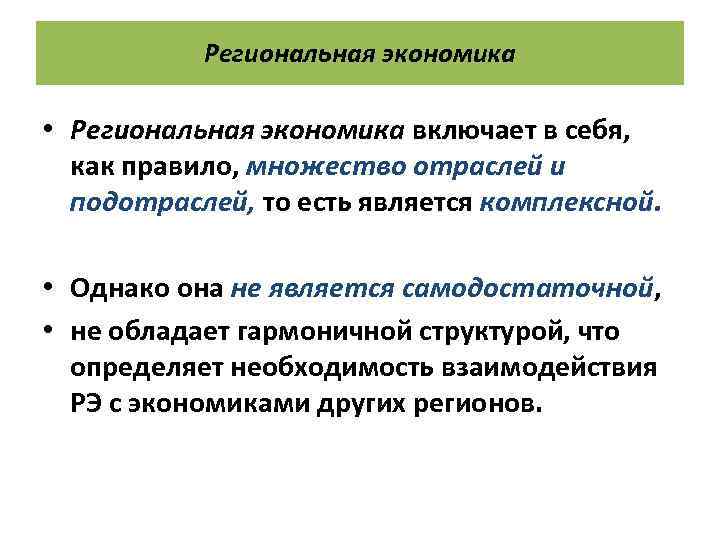 Региональная экономика

• Региональная экономика включает в себя, как правило, множество отраслей и подотраслей, то есть является комплексной.

• Однако она не является самодостаточной,

• не обладает гармоничной структурой, что определяет необходимость взаимодействия РЭ с экономиками других регионов.